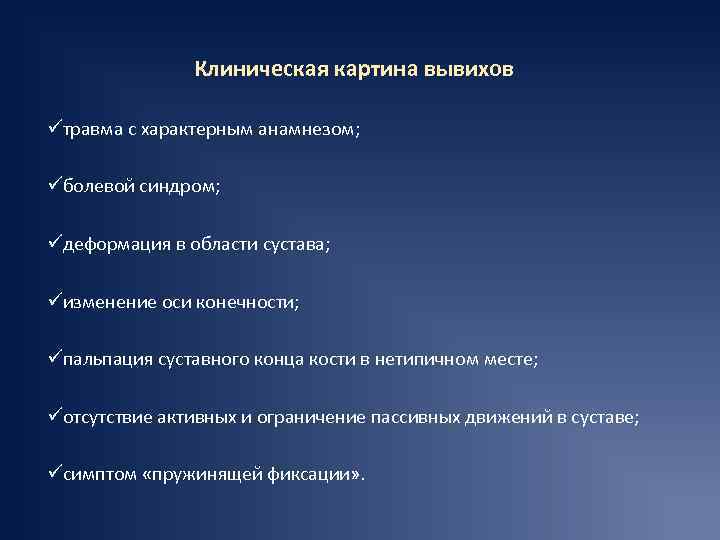 Клиническая картина вывихов

✓травма с характерным анамнезом;

✓болевой синдром;

✓деформация в области сустава;

✓изменение оси конечности;

✓пальпация суставного конца кости в нетипичном месте;

✓отсутствие активных и ограничение пассивных движений в суставе;

✓симптом «пружинящей фиксации».